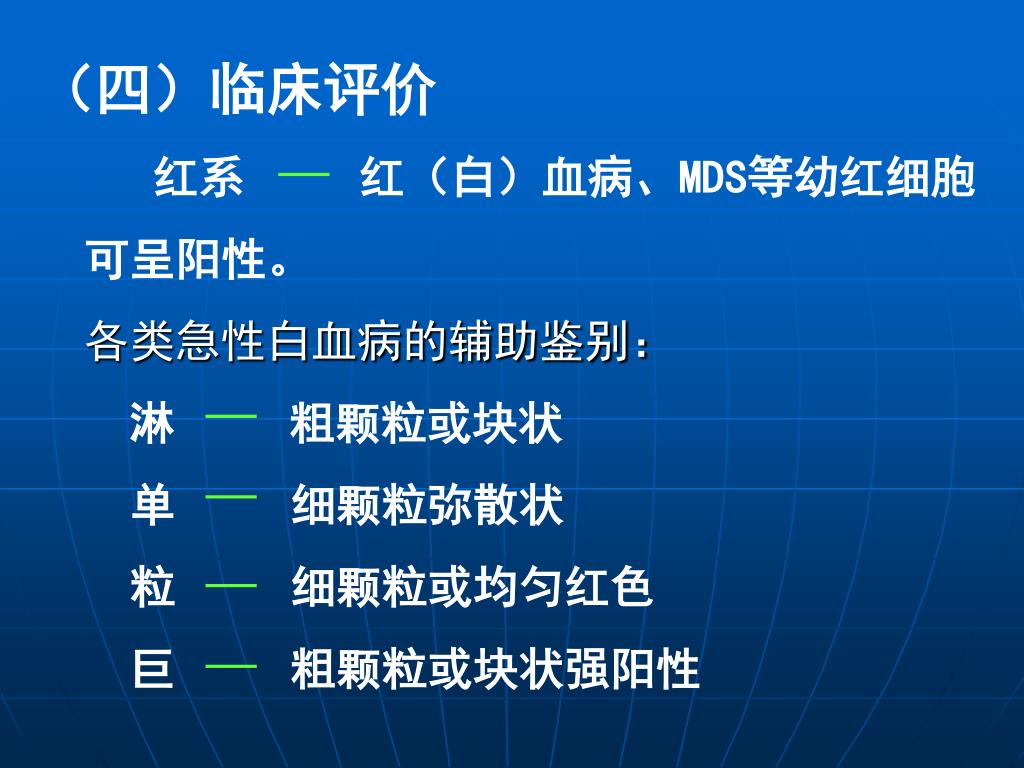 （四）临床评价

红系 — 红（白）血病、MDS等幼红细胞可呈阳性。

各类急性白血病的辅助鉴别：

淋 — 粗颗粒或块状

单 — 细颗粒弥散状

粒 — 细颗粒或均匀红色

巨 — 粗颗粒或块状强阳性